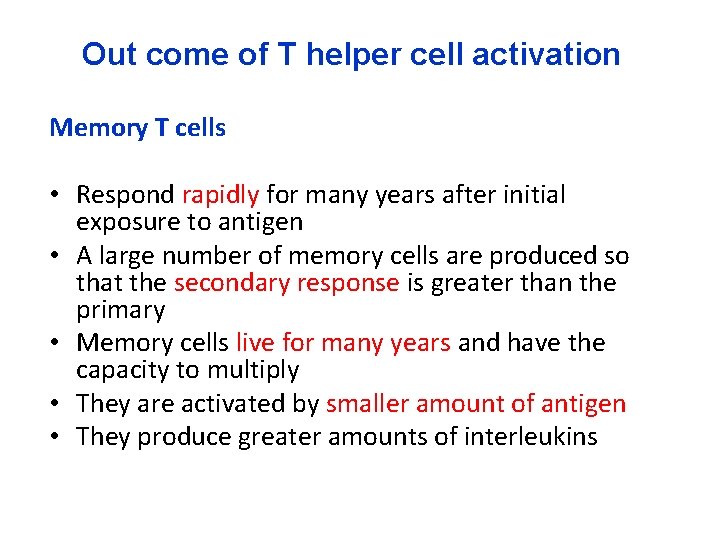 Out come of T helper cell activation

Memory T cells

• Respond rapidly for many years after initial exposure to antigen
• A large number of memory cells are produced so that the secondary response is greater than the primary
• Memory cells live for many years and have the capacity to multiply
• They are activated by smaller amount of antigen
• They produce greater amounts of interleukins